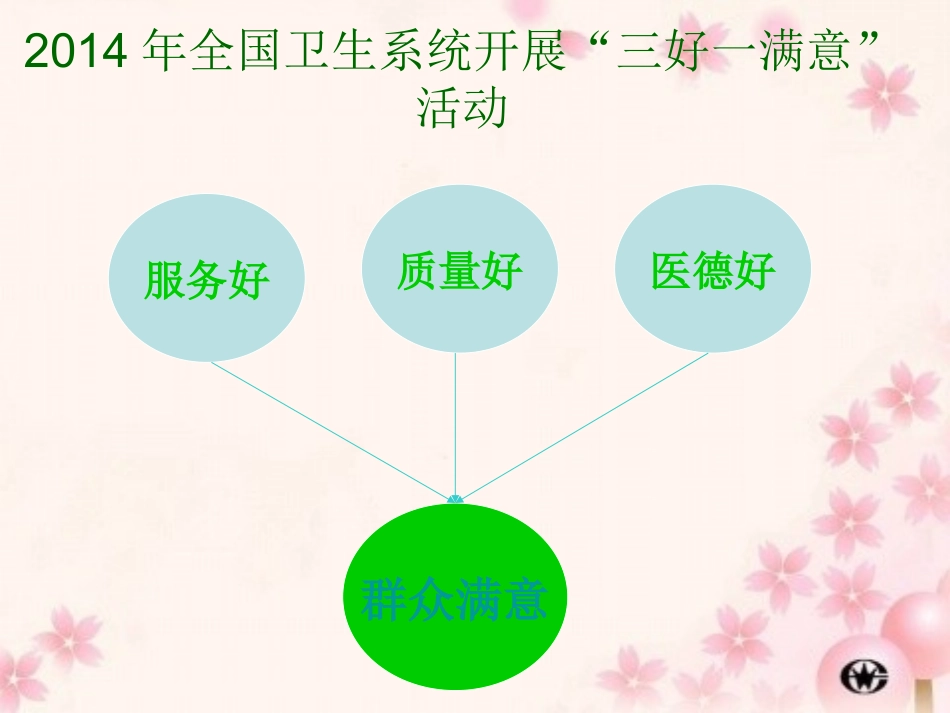 2014 年全国卫生系统开展“三好一满意”活动

服务好

质量好

医德好

群众满意